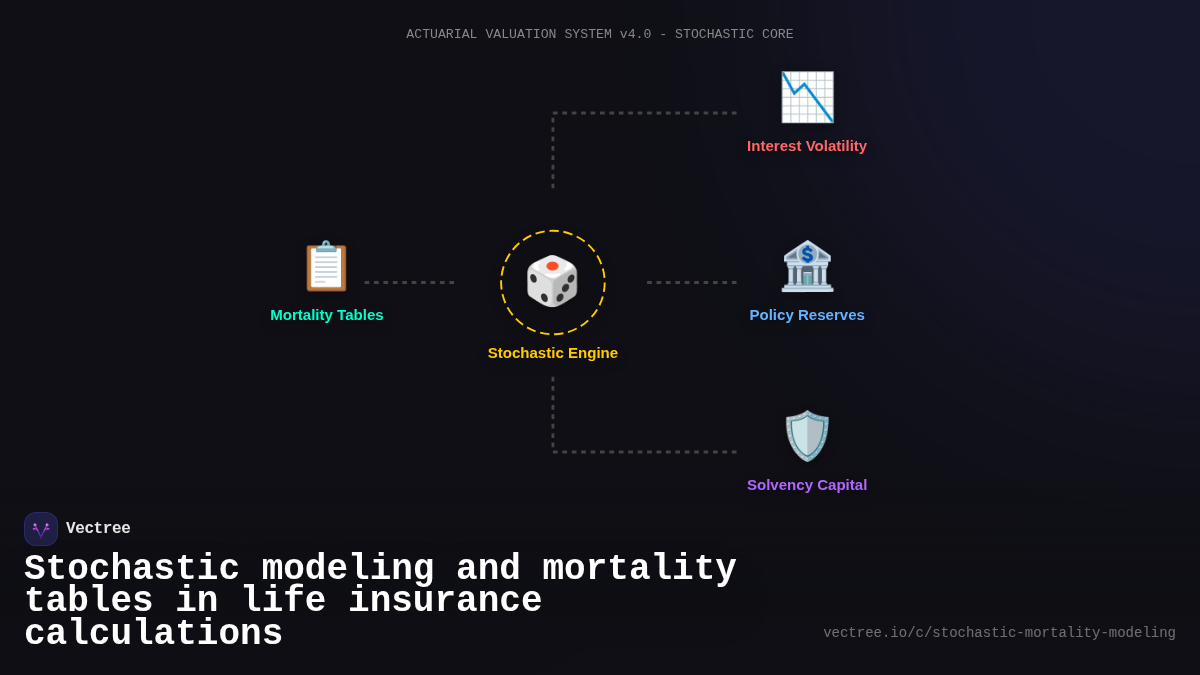 ACTUARIAL VALUATION SYSTEM v4.0 - STOCHASTIC CORE

Interest Volatility

Mortality Tables

Stochastic Engine

Policy Reserves

Solvency Capital

Vectree

Stochastic modeling and mortality tables in life insurance calculations

vectree.io/c/stochastic-mortality-modeling